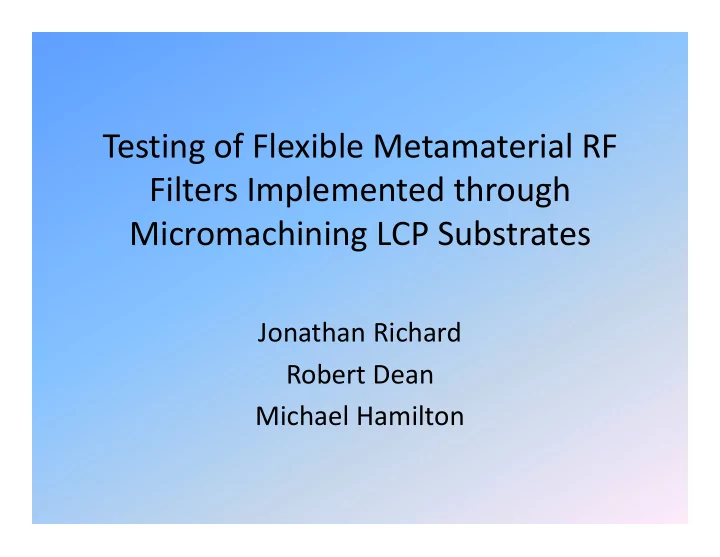 Testing of Flexible Metamaterial RF Filters Implemented through Micromachining LCP Substrates

Jonathan Richard
Robert Dean
Michael Hamilton